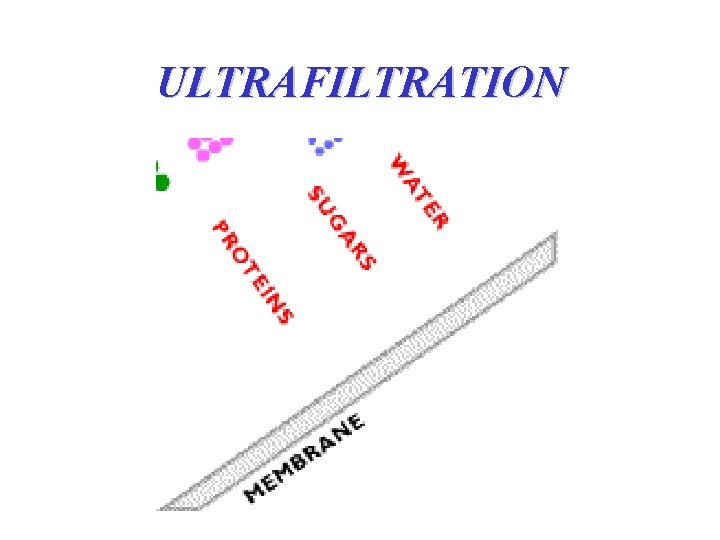 ULTRAFILTRATION

PROTEINS

SUGARS

WATER

MEMBRANE